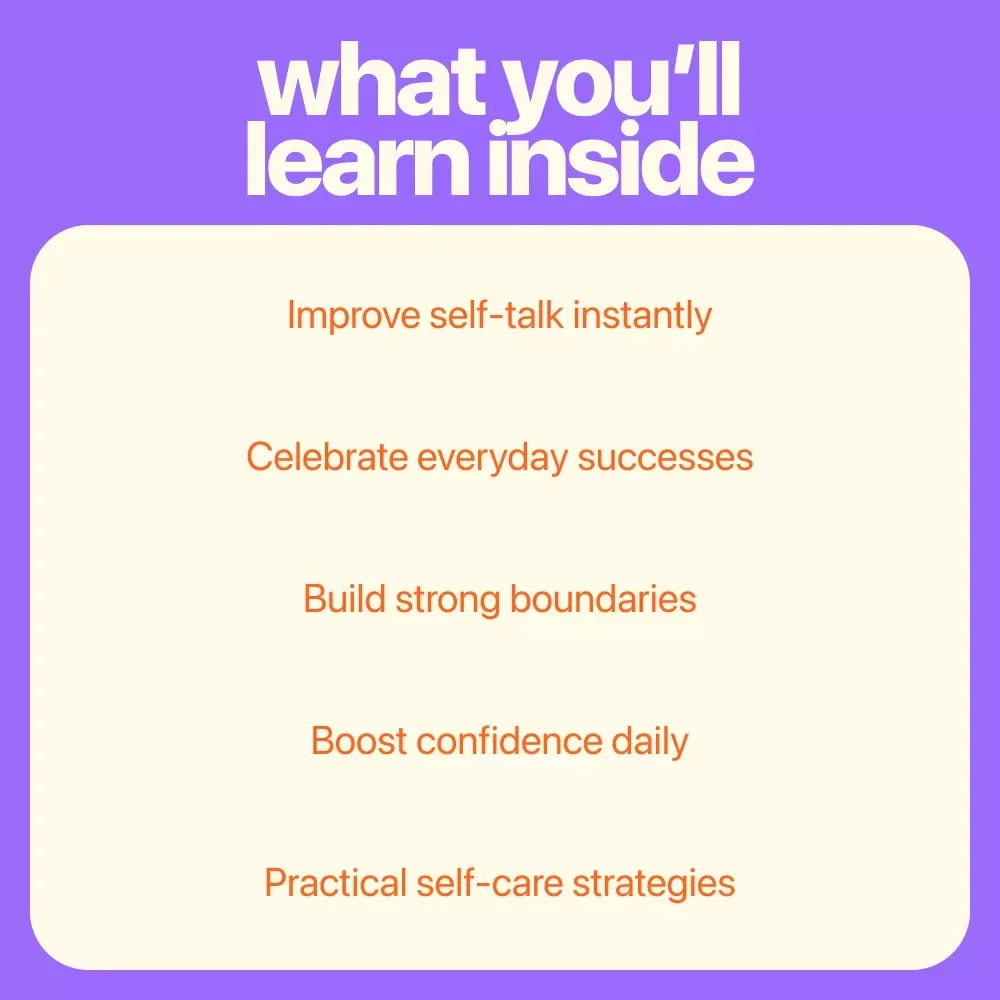 what you'll learn inside

Improve self-talk instantly

Celebrate everyday successes

Build strong boundaries

Boost confidence daily

Practical self-care strategies